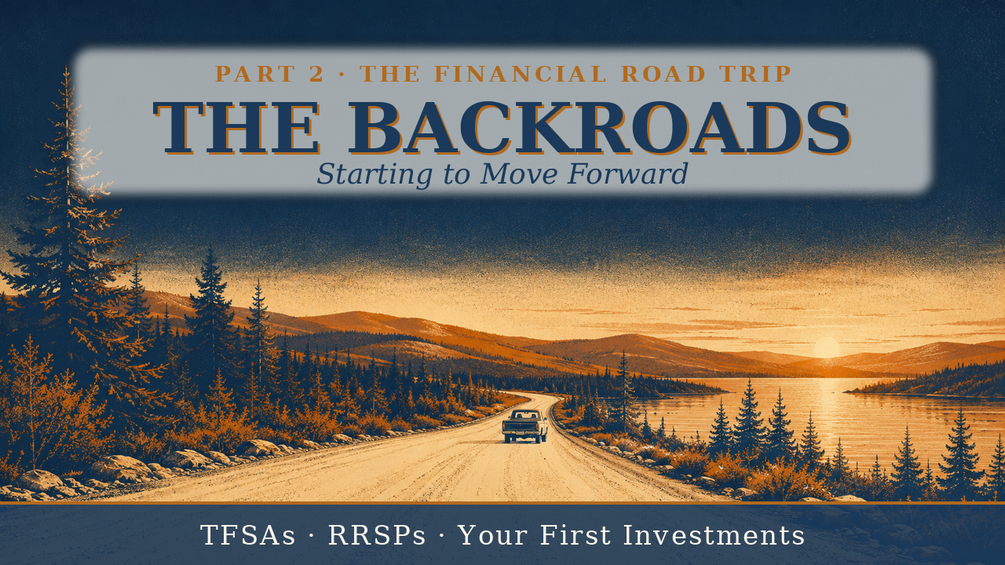 PART 2 · THE FINANCIAL ROAD TRIP

THE BACKROADS

Starting to Move Forward

TFSAs · RRSPs · Your First Investments